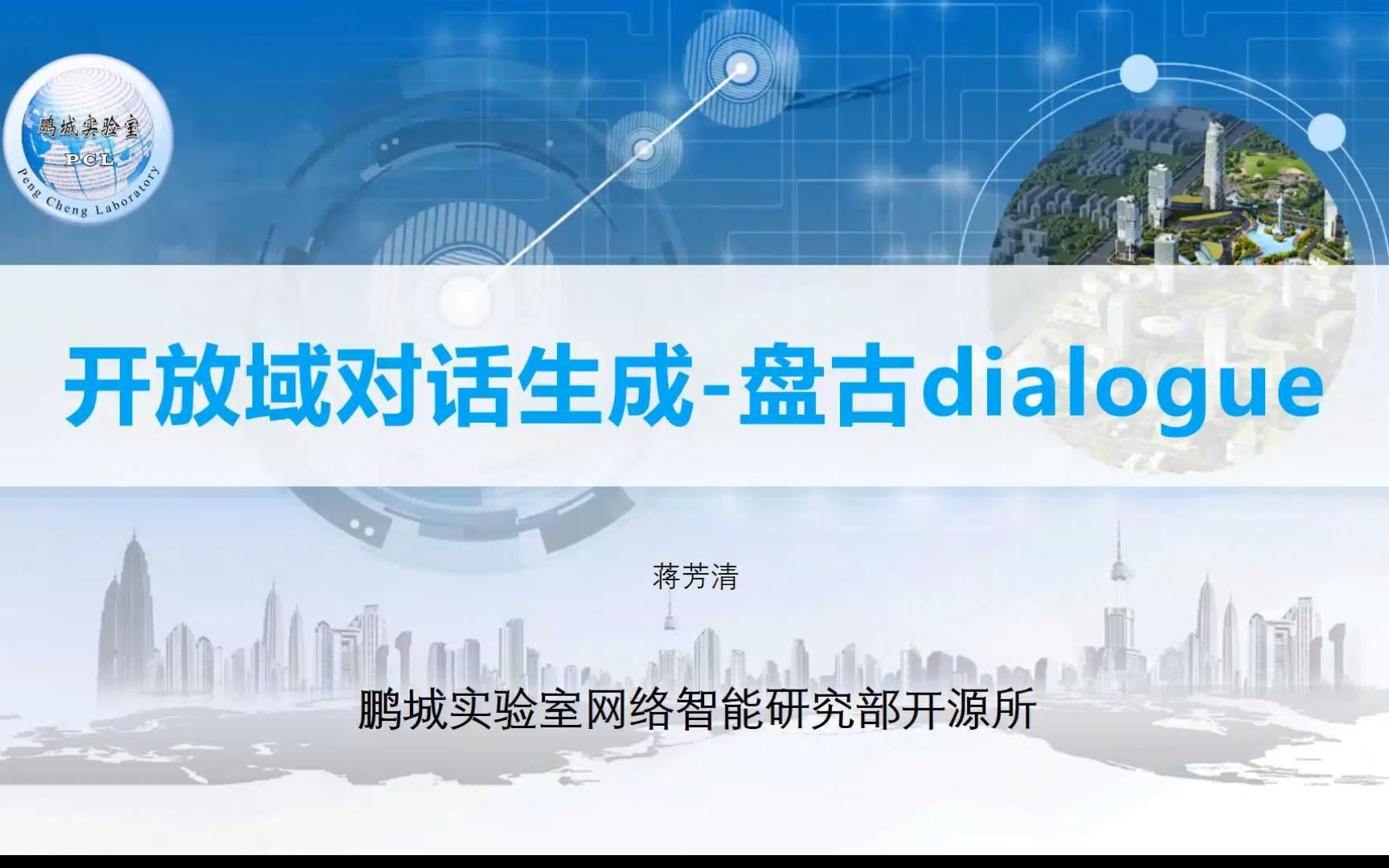 鹏城实验室
PCL
Peng Cheng Laboratory

开放域对话生成-盘古dialogue

蒋芳清

鹏城实验室网络智能研究部开源所